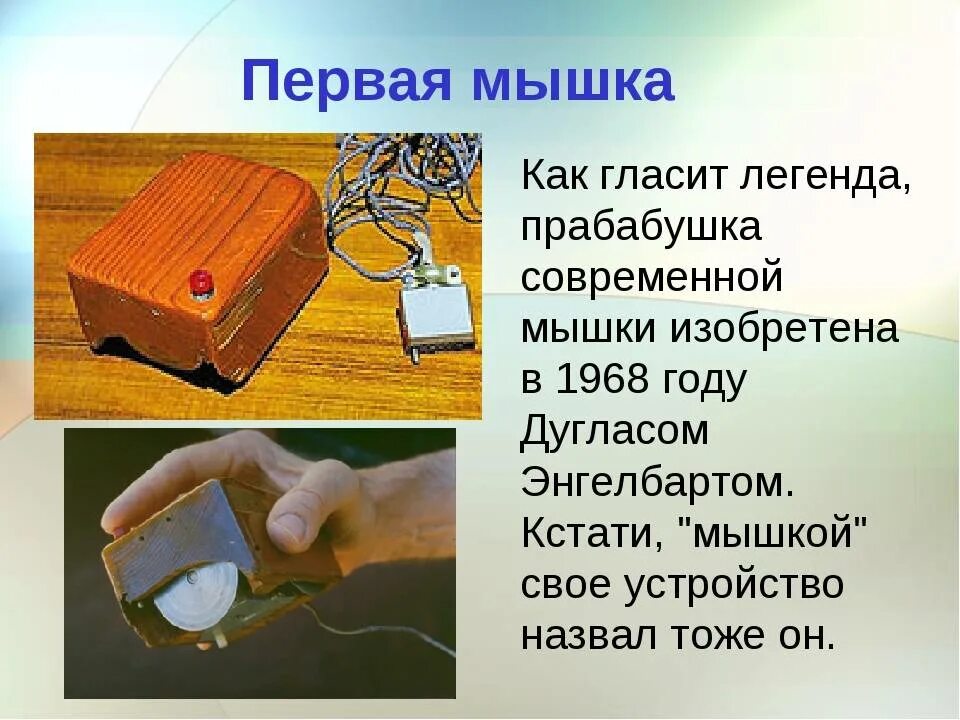 Первая мышка

Как гласит легенда, прабабушка современной мышки изобретена в 1968 году Дугласом Энгелбартом. Кстати, "мышкой" свое устройство назвал тоже он.